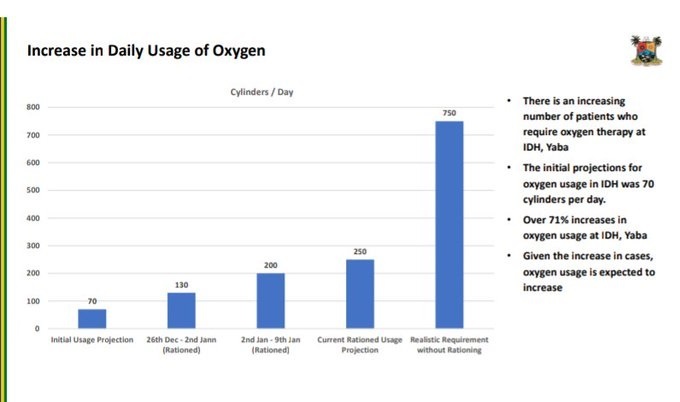 Increase in Daily Usage of Oxygen

Cylinders / Day

800
700
600
500
400
300
200
100
0

70
130
200
250
750

Initial Usage Projection
26th Dec - 2nd Jann (Rationed)
2nd Jan - 9th Jan (Rationed)
Current Rationed Usage Projection
Realistic Requirement without Rationing

• There is an increasing number of patients who require oxygen therapy at IDH, Yaba

• The initial projections for oxygen usage in IDH was 70 cylinders per day.

• Over 71% increases in oxygen usage at IDH, Yaba

• Given the increase in cases, oxygen usage is expected to increase